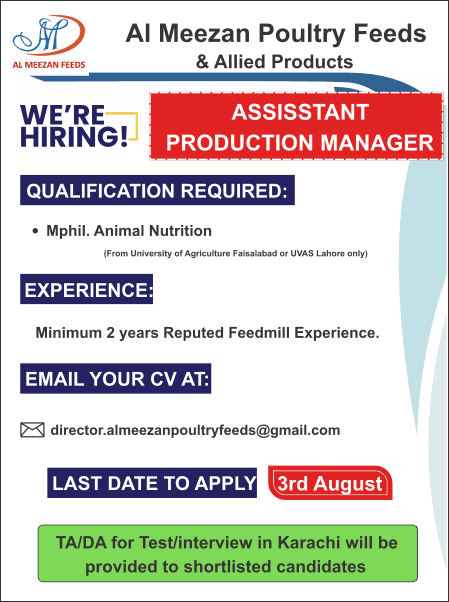 AM
AL MEEZAN FEEDS

Al Meezan Poultry Feeds
& Allied Products

WE'RE HIRING!

ASSISSTANT PRODUCTION MANAGER

QUALIFICATION REQUIRED:

• Mphil. Animal Nutrition
(From University of Agriculture Faisalabad or UVAS Lahore only)

EXPERIENCE:

Minimum 2 years Reputed Feedmill Experience.

EMAIL YOUR CV AT:

director.almeezanpoultryfeeds@gmail.com

LAST DATE TO APPLY 3rd August

TA/DA for Test/interview in Karachi will be provided to shortlisted candidates